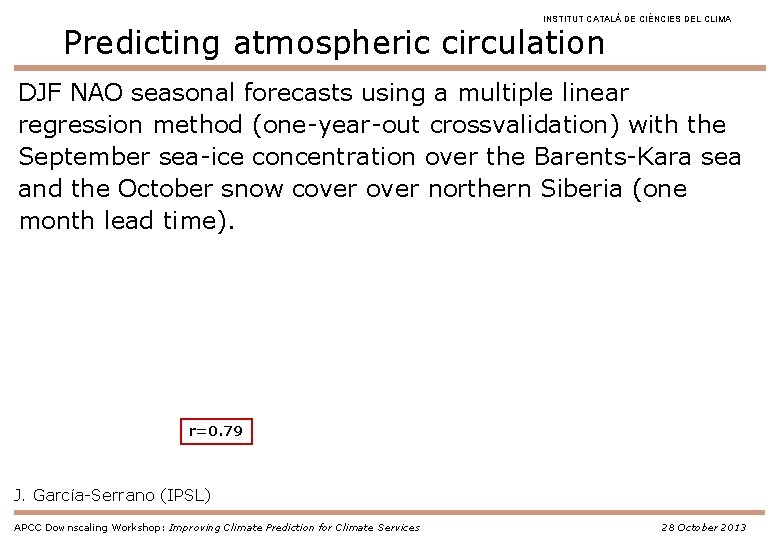 INSTITUT CATALÀ DE CIÈNCIES DEL CLIMA

Predicting atmospheric circulation

DJF NAO seasonal forecasts using a multiple linear regression method (one-year-out crossvalidation) with the September sea-ice concentration over the Barents-Kara sea and the October snow cover over northern Siberia (one month lead time).

r=0.79

J. García-Serrano (IPSL)

APCC Downscaling Workshop: Improving Climate Prediction for Climate Services

28 October 2013